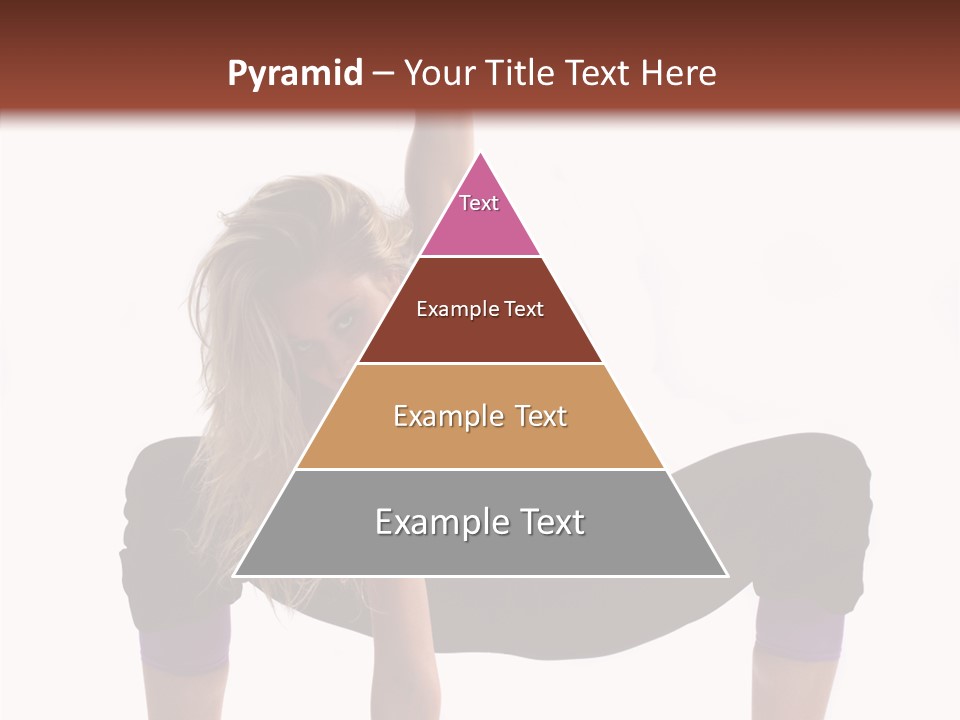 Pyramid – Your Title Text Here

Text

Example Text

Example Text

Example Text